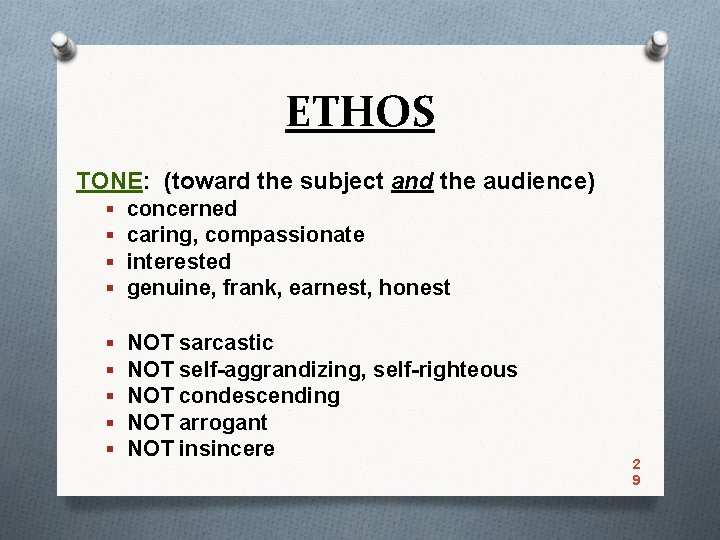 ETHOS

TONE: (toward the subject and the audience)
- concerned
- caring, compassionate
- interested
- genuine, frank, earnest, honest

- NOT sarcastic
- NOT self-aggrandizing, self-righteous
- NOT condescending
- NOT arrogant
- NOT insincere

29